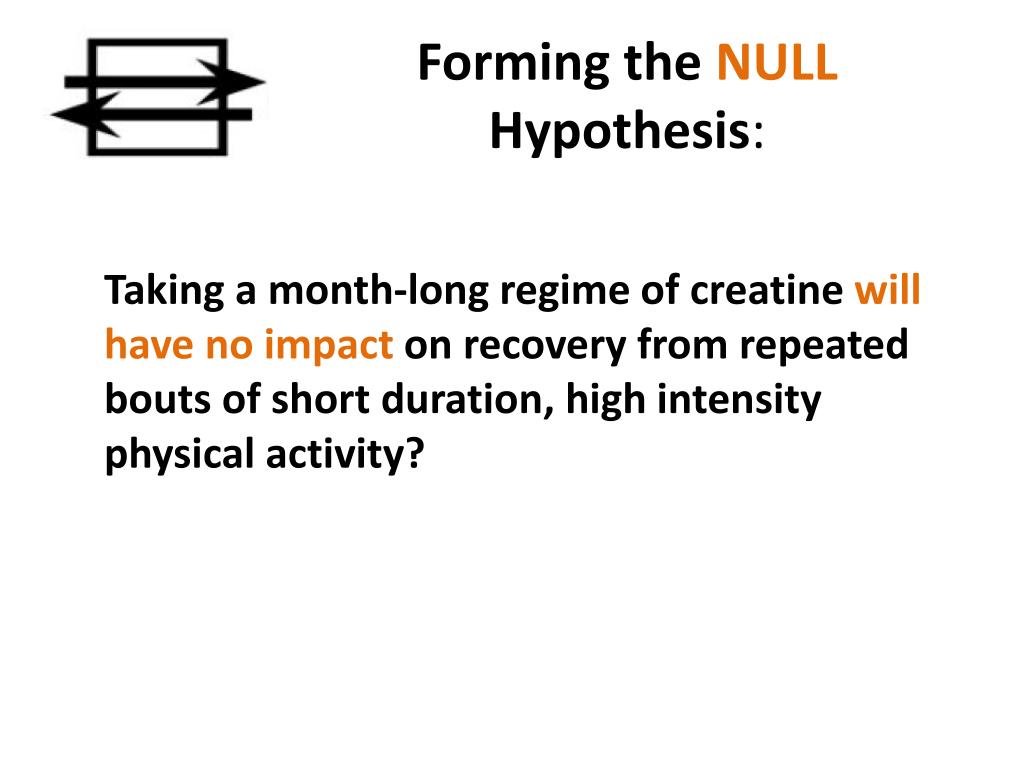 Forming the NULL Hypothesis:

Taking a month-long regime of creatine will have no impact on recovery from repeated bouts of short duration, high intensity physical activity?